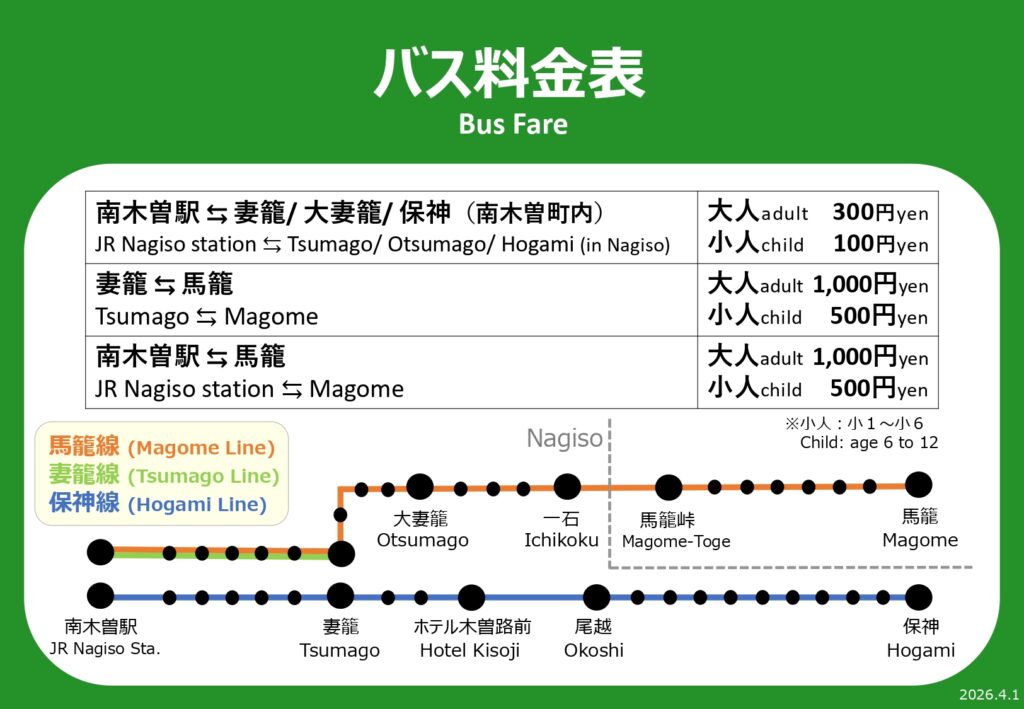 バス料金表
Bus Fare

| 南木曽駅 ⇆ 妻籠/ 大妻籠/ 保神（南木曽町内） JR Nagiso station ⇆ Tsumago/ Otsumago/ Hogami (in Nagiso) | 大人adult 300円yen 小人child 100円yen |
|---|---|
| 妻籠 ⇆ 馬籠 Tsumago ⇆ Magome | 大人adult 1,000円yen 小人child 500円yen |
| 南木曽駅 ⇆ 馬籠 JR Nagiso station ⇆ Magome | 大人adult 1,000円yen 小人child 500円yen |

※小人：小１～小６
Child: age 6 to 12

馬籠線 (Magome Line)
妻籠線 (Tsumago Line)
保神線 (Hogami Line)

Nagiso

大妻籠
Otsumago
一石
Ichikoku
馬籠峠
Magome-Toge
馬籠
Magome

南木曽駅
JR Nagiso Sta.
妻籠
Tsumago
ホテル木曽路前
Hotel Kisoji
尾越
Okoshi
保神
Hogami

2026.4.1